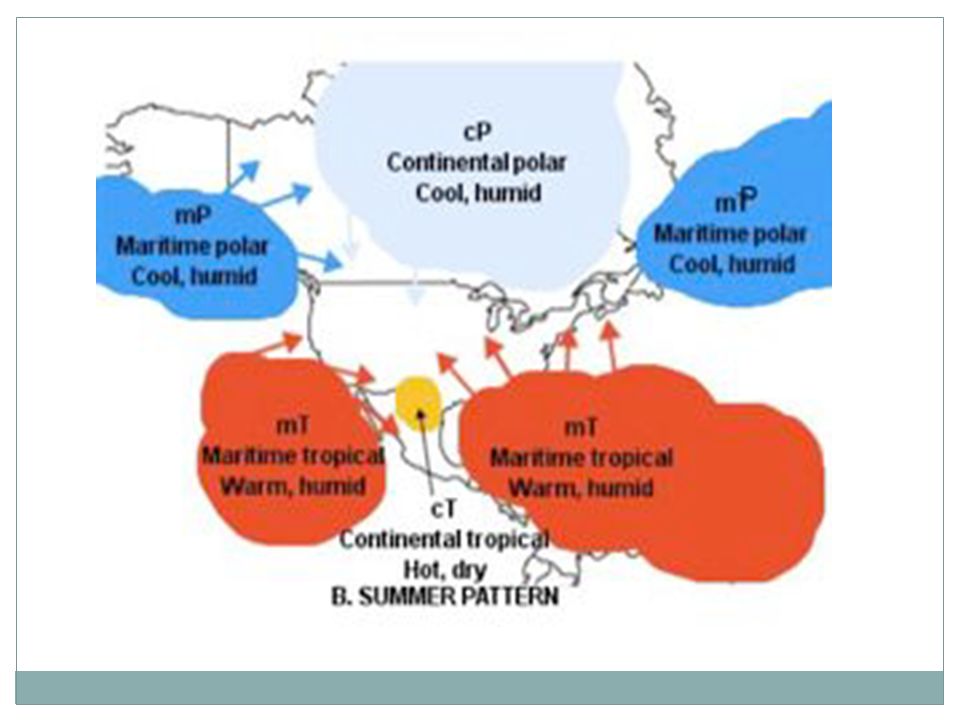 cP
Continental polar
Cool, humid

mP
Maritime polar
Cool, humid

mP
Maritime polar
Cool, humid

mT
Maritime tropical
Warm, humid

mT
Maritime tropical
Warm, humid

cT
Continental tropical
Hot, dry

B. SUMMER PATTERN